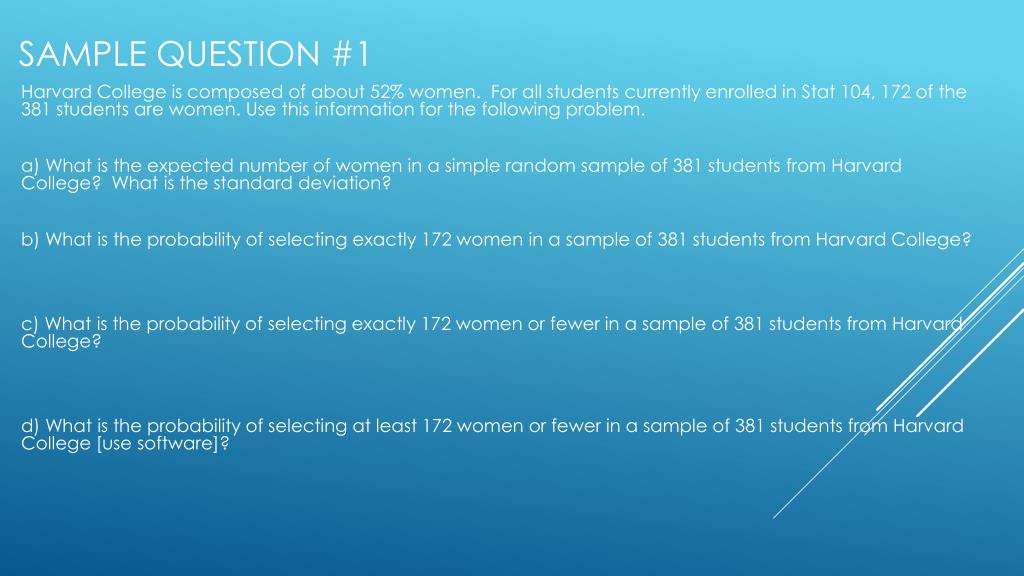 SAMPLE QUESTION #1

Harvard College is composed of about 52% women. For all students currently enrolled in Stat 104, 172 of the 381 students are women. Use this information for the following problem.

a) What is the expected number of women in a simple random sample of 381 students from Harvard College? What is the standard deviation?

b) What is the probability of selecting exactly 172 women in a sample of 381 students from Harvard College?

c) What is the probability of selecting exactly 172 women or fewer in a sample of 381 students from Harvard College?

d) What is the probability of selecting at least 172 women or fewer in a sample of 381 students from Harvard College [use software]?